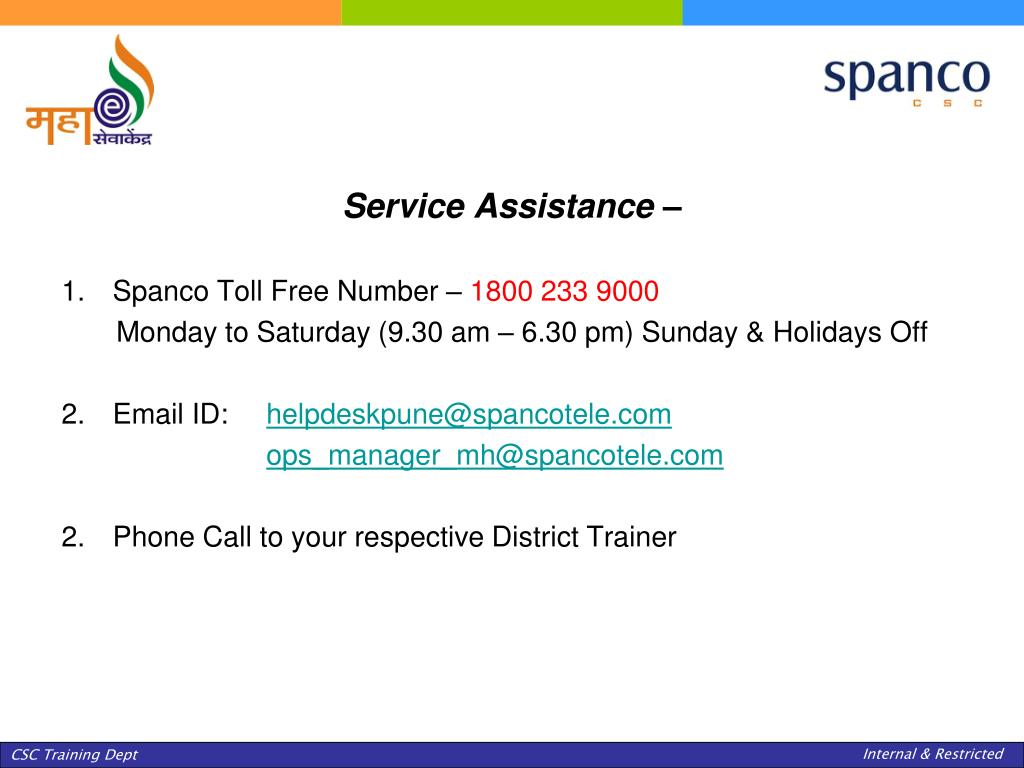 महा e सेवाकेंद्र

spanco
C S C

Service Assistance –

1. Spanco Toll Free Number – 1800 233 9000
Monday to Saturday (9.30 am – 6.30 pm) Sunday & Holidays Off

2. Email ID: helpdeskpune@spancotele.com
ops_manager_mh@spancotele.com

2. Phone Call to your respective District Trainer

CSC Training Dept

Internal & Restricted